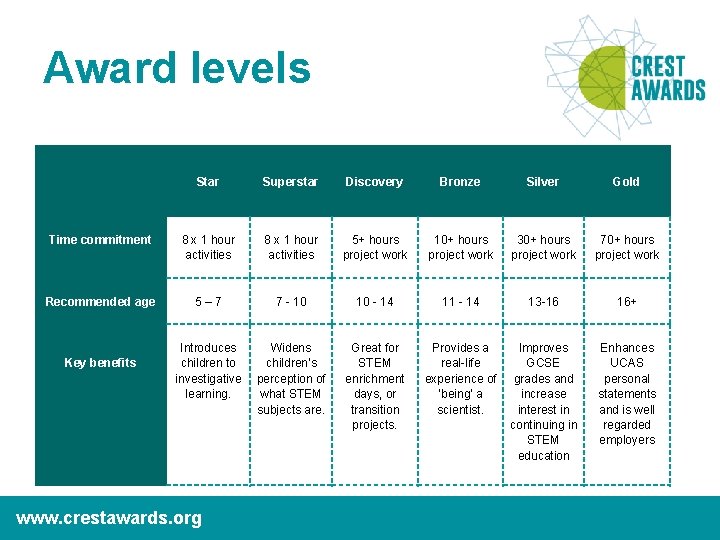 Award levels

CREST AWARDS

| | Star | Superstar | Discovery | Bronze | Silver | Gold |
|---|---|---|---|---|---|---|
| Time commitment | 8 x 1 hour activities | 8 x 1 hour activities | 5+ hours project work | 10+ hours project work | 30+ hours project work | 70+ hours project work |
| Recommended age | 5 – 7 | 7 - 10 | 10 - 14 | 11 - 14 | 13-16 | 16+ |
| Key benefits | Introduces children to investigative learning. | Widens children's perception of what STEM subjects are. | Great for STEM enrichment days, or transition projects. | Provides a real-life experience of 'being' a scientist. | Improves GCSE grades and increase interest in continuing in STEM education | Enhances UCAS personal statements and is well regarded employers |

www.crestawards.org